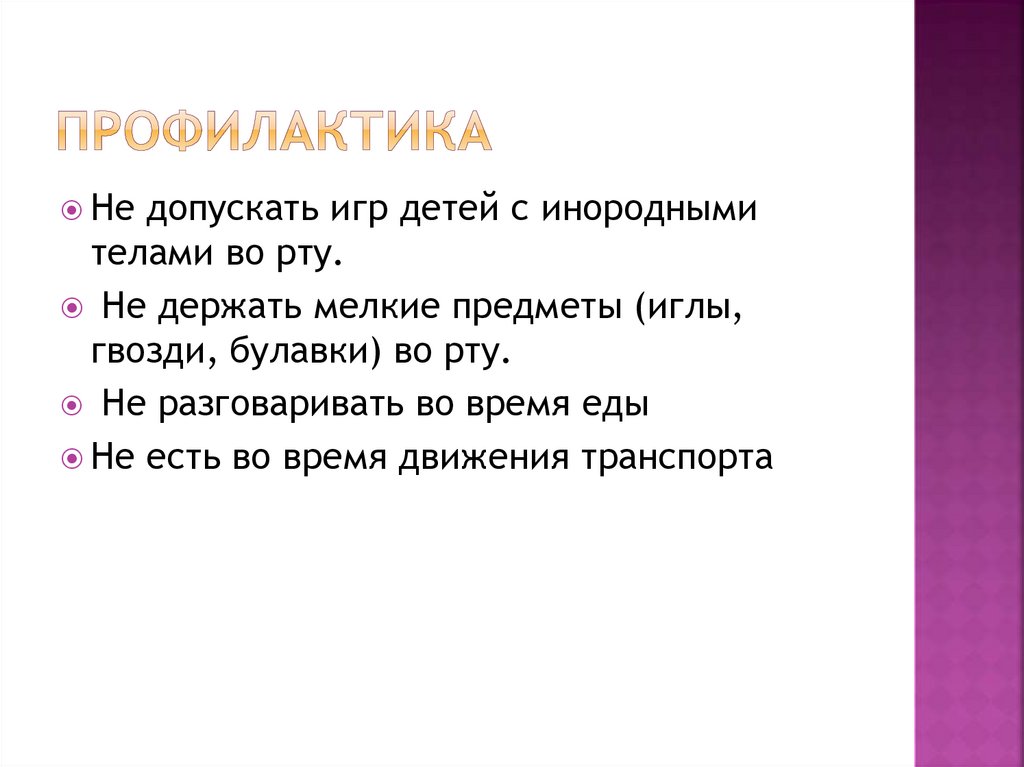 ПРОФИЛАКТИКА

Не допускать игр детей с инородными телами во рту.

Не держать мелкие предметы (иглы, гвозди, булавки) во рту.

Не разговаривать во время еды

Не есть во время движения транспорта